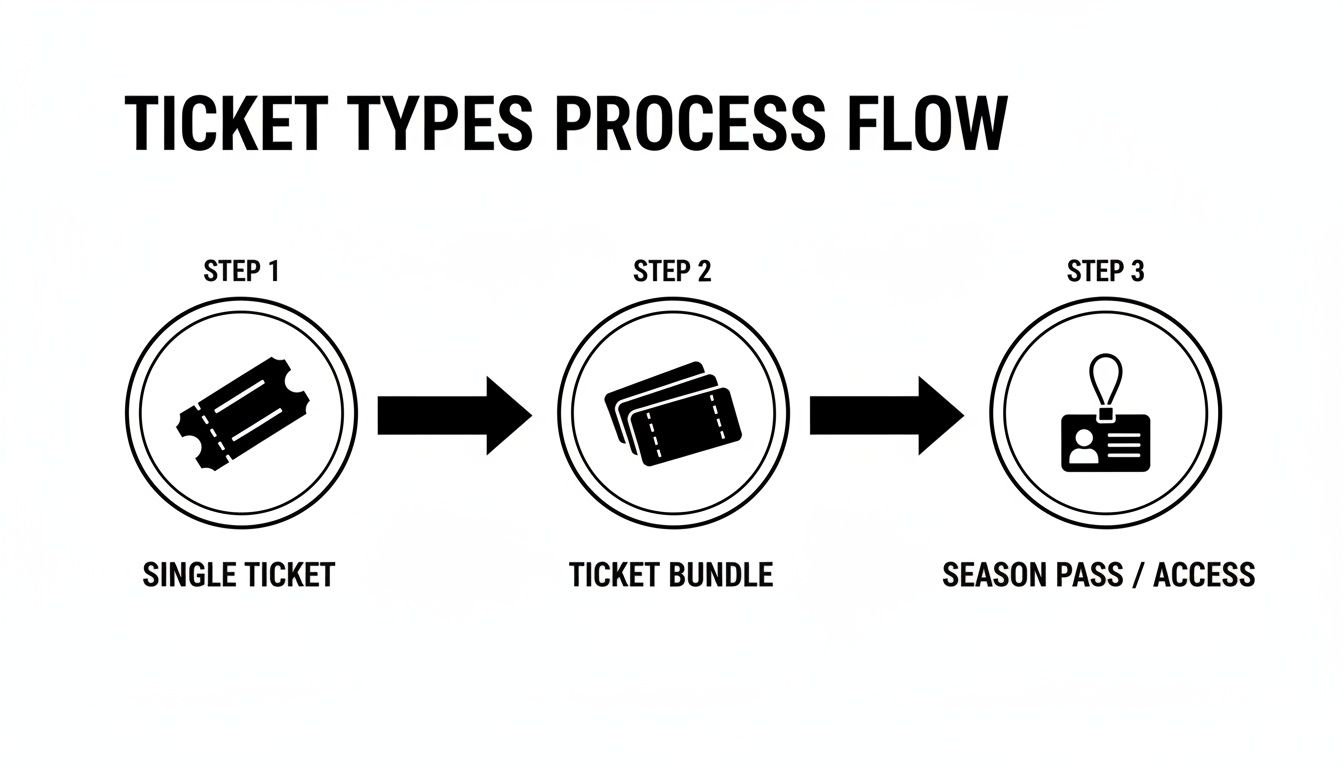 TICKET TYPES PROCESS FLOW

STEP 1

SINGLE TICKET

STEP 2

TICKET BUNDLE

STEP 3

SEASON PASS / ACCESS